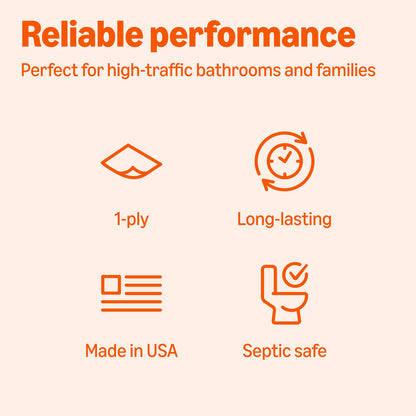 Reliable performance

Perfect for high-traffic bathrooms and families

1-ply

Long-lasting

Made in USA

Septic safe